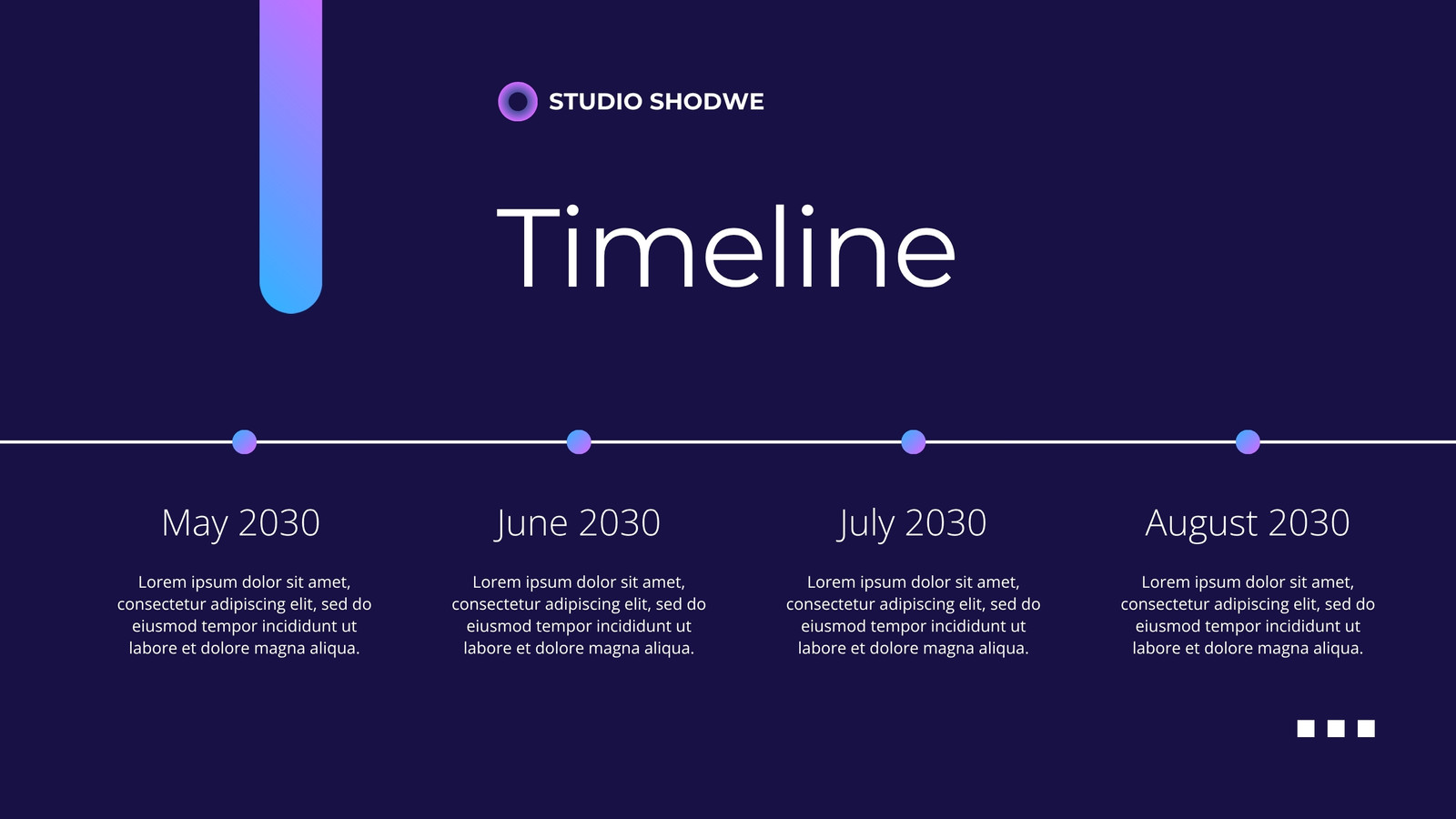 STUDIO SHODWE

Timeline

May 2030

Lorem ipsum dolor sit amet, consectetur adipiscing elit, sed do eiusmod tempor incididunt ut labore et dolore magna aliqua.

June 2030

Lorem ipsum dolor sit amet, consectetur adipiscing elit, sed do eiusmod tempor incididunt ut labore et dolore magna aliqua.

July 2030

Lorem ipsum dolor sit amet, consectetur adipiscing elit, sed do eiusmod tempor incididunt ut labore et dolore magna aliqua.

August 2030

Lorem ipsum dolor sit amet, consectetur adipiscing elit, sed do eiusmod tempor incididunt ut labore et dolore magna aliqua.